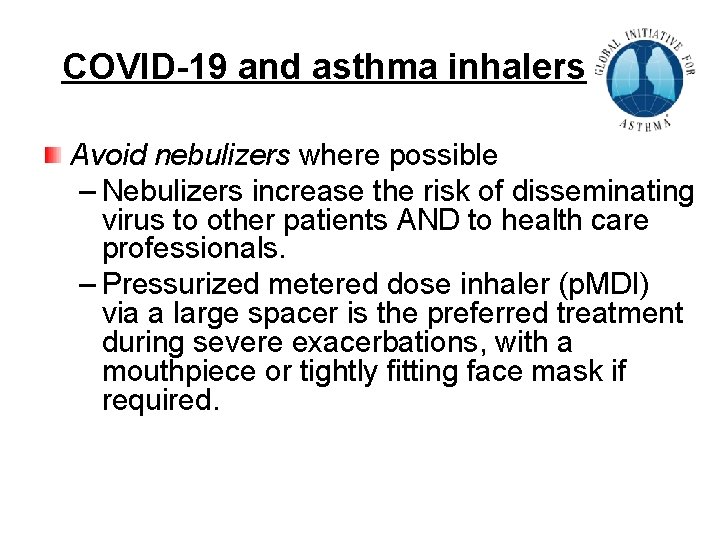 COVID-19 and asthma inhalers

GLOBAL INITIATIVE FOR ASTHMA

Avoid nebulizers where possible

– Nebulizers increase the risk of disseminating virus to other patients AND to health care professionals.

– Pressurized metered dose inhaler (pMDI) via a large spacer is the preferred treatment during severe exacerbations, with a mouthpiece or tightly fitting face mask if required.